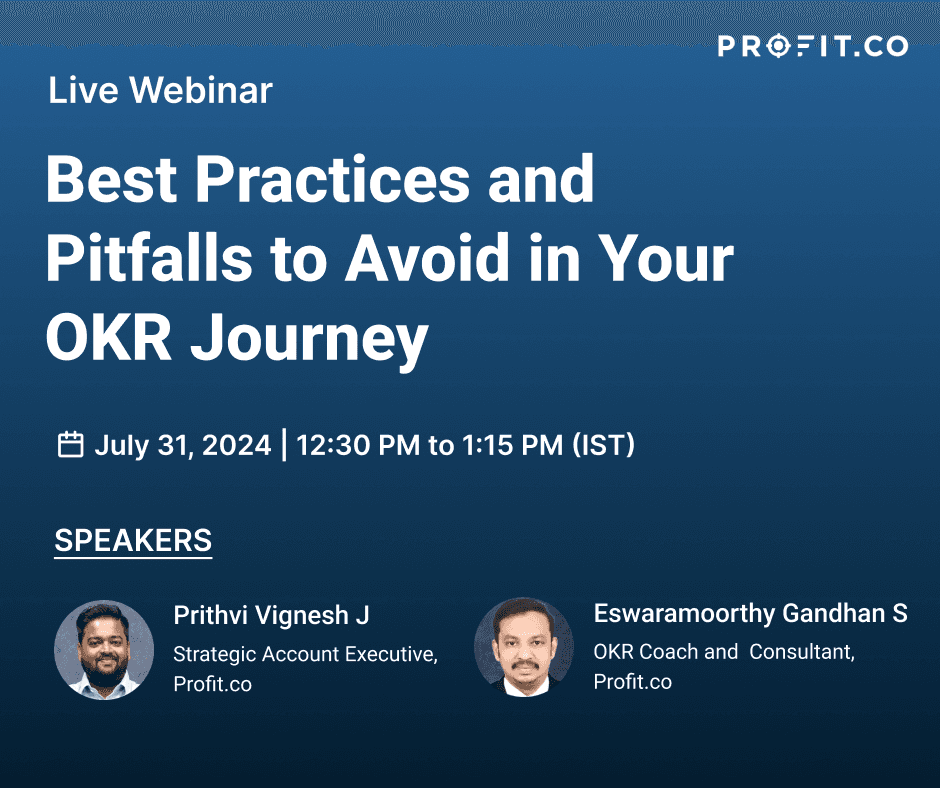 PROFIT.CO

Live Webinar

Best Practices and Pitfalls to Avoid in Your OKR Journey

July 31, 2024 | 12:30 PM to 1:15 PM (IST)

SPEAKERS

Prithvi Vignesh J
Strategic Account Executive,
Profit.co

Eswaramoorthy Gandhan S
OKR Coach and Consultant,
Profit.co